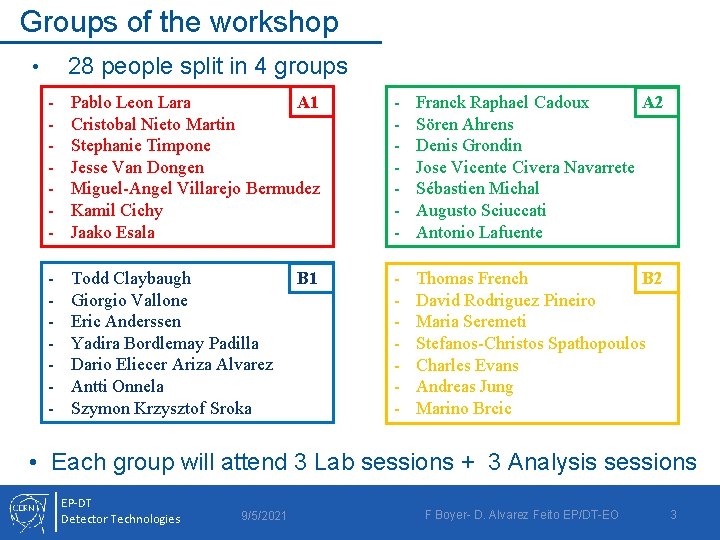 Groups of the workshop

• 28 people split in 4 groups

A1
- Pablo Leon Lara
- Cristobal Nieto Martin
- Stephanie Timpone
- Jesse Van Dongen
- Miguel-Angel Villarejo Bermudez
- Kamil Cichy
- Jaako Esala

A2
- Franck Raphael Cadoux
- Sören Ahrens
- Denis Grondin
- Jose Vicente Civera Navarrete
- Sébastien Michal
- Augusto Sciuccati
- Antonio Lafuente

B1
- Todd Claybaugh
- Giorgio Vallone
- Eric Anderssen
- Yadira Bordlemay Padilla
- Dario Eliecer Ariza Alvarez
- Antti Onnela
- Szymon Krzysztof Sroka

B2
- Thomas French
- David Rodriguez Pineiro
- Maria Seremeti
- Stefanos-Christos Spathopoulos
- Charles Evans
- Andreas Jung
- Marino Brcic

• Each group will attend 3 Lab sessions + 3 Analysis sessions

CERN EP-DT Detector Technologies 9/5/2021 F Boyer- D. Alvarez Feito EP/DT-EO 3